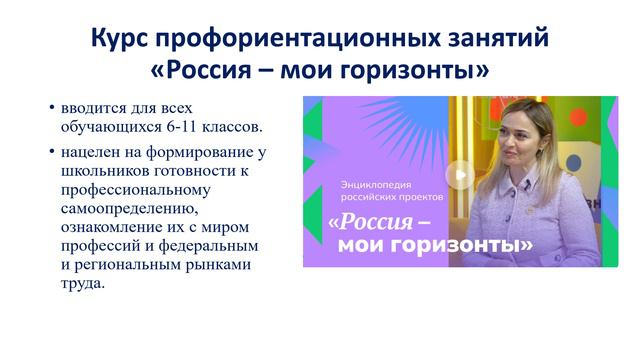 Курс профориентационных занятий «Россия – мои горизонты»

• вводится для всех обучающихся 6-11 классов.

• нацелен на формирование у школьников готовности к профессиональному самоопределению, ознакомление их с миром профессий и федеральным и региональным рынками труда.

Энциклопедия российских проектов

«Россия – мои горизонты»